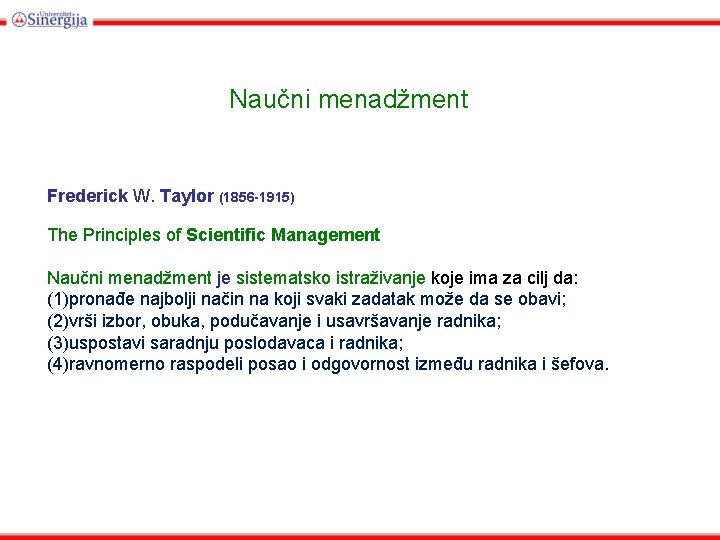 Univerzitet Sinergija

Naučni menadžment

Frederick W. Taylor (1856-1915)

The Principles of Scientific Management

Naučni menadžment je sistematsko istraživanje koje ima za cilj da:
(1)pronađe najbolji način na koji svaki zadatak može da se obavi;
(2)vrši izbor, obuka, podučavanje i usavršavanje radnika;
(3)uspostavi saradnju poslodavaca i radnika;
(4)ravnomerno raspodeli posao i odgovornost između radnika i šefova.